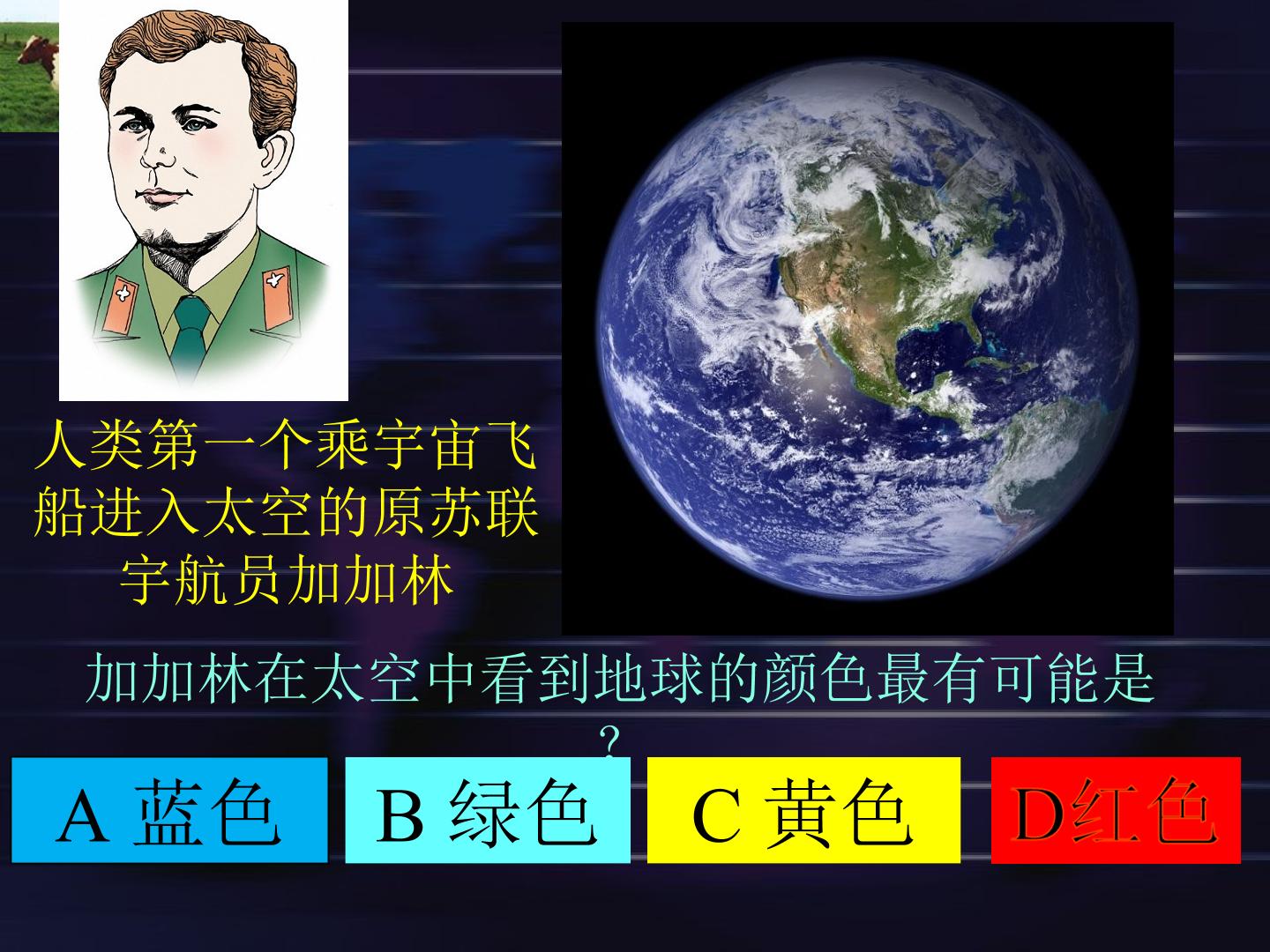 人类第一个乘宇宙飞船进入太空的原苏联宇航员加加林

加加林在太空中看到地球的颜色最有可能是？

A 蓝色

B 绿色

C 黄色

D红色